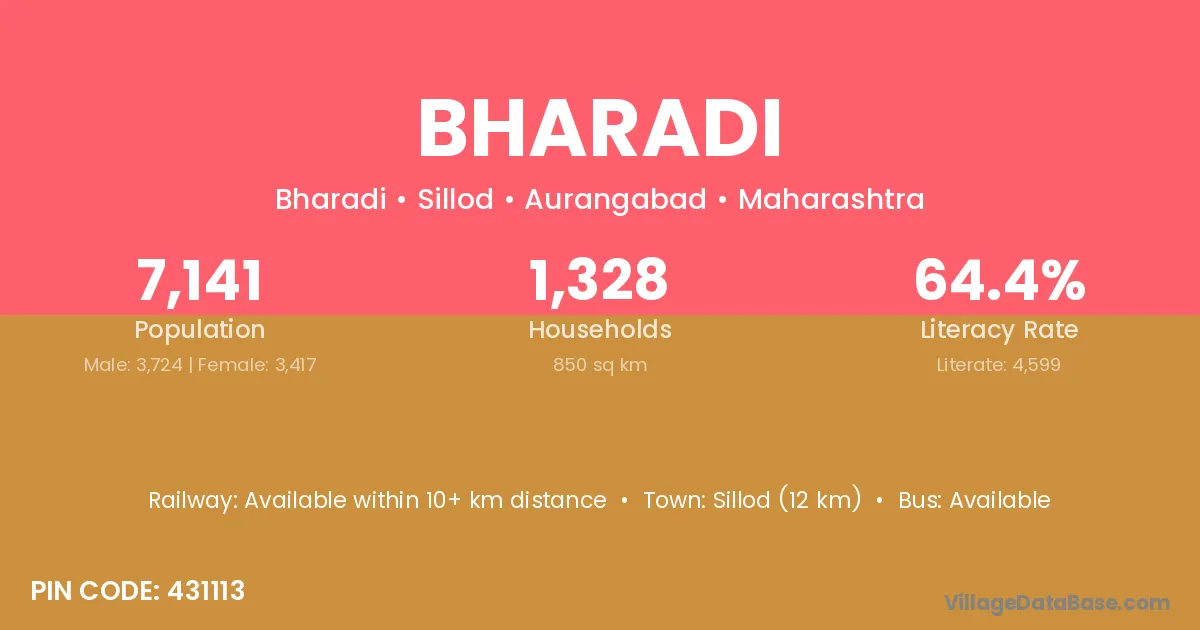 BHARADI

Bharadi • Sillod • Aurangabad • Maharashtra

7,141
Population
Male: 3,724 | Female: 3,417

1,328
Households
850 sq km

64.4%
Literacy Rate
Literate: 4,599

Railway: Available within 10+ km distance • Town: Sillod (12 km) • Bus: Available

PIN CODE: 431113

VillageDataBase.com